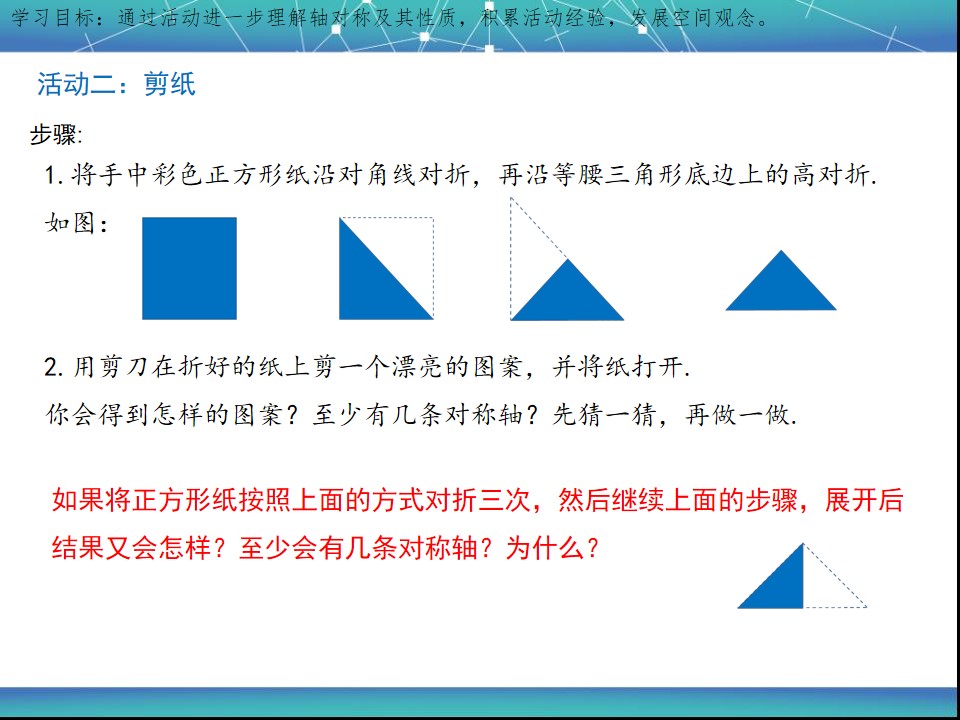 学习目标：通过活动进一步理解轴对称及其性质，积累活动经验，发展空间观念。

活动二：剪纸

步骤:

1. 将手中彩色正方形纸沿对角线对折，再沿等腰三角形底边上的高对折.

如图：

2. 用剪刀在折好的纸上剪一个漂亮的图案，并将纸打开.

你会得到怎样的图案？至少有几条对称轴？先猜一猜，再做一做.

如果将正方形纸按照上面的方式对折三次，然后继续上面的步骤，展开后结果又会怎样？至少会有几条对称轴？为什么？